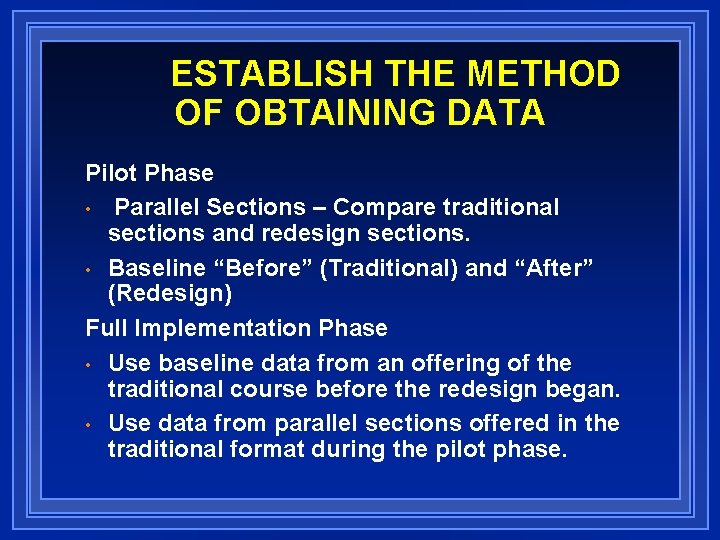 ESTABLISH THE METHOD OF OBTAINING DATA

Pilot Phase

• Parallel Sections – Compare traditional sections and redesign sections.

• Baseline “Before” (Traditional) and “After” (Redesign)

Full Implementation Phase

• Use baseline data from an offering of the traditional course before the redesign began.

• Use data from parallel sections offered in the traditional format during the pilot phase.